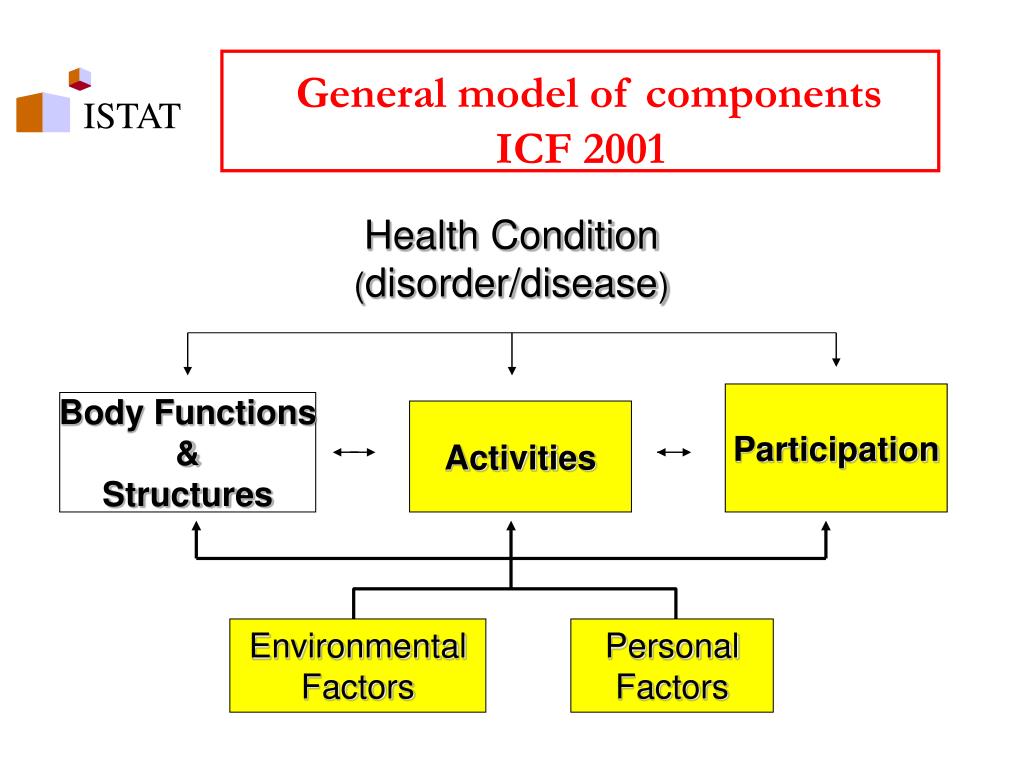 ISTAT

General model of components
ICF 2001

Health Condition
(disorder/disease)

Body Functions
&
Structures

Activities

Participation

Environmental
Factors

Personal
Factors